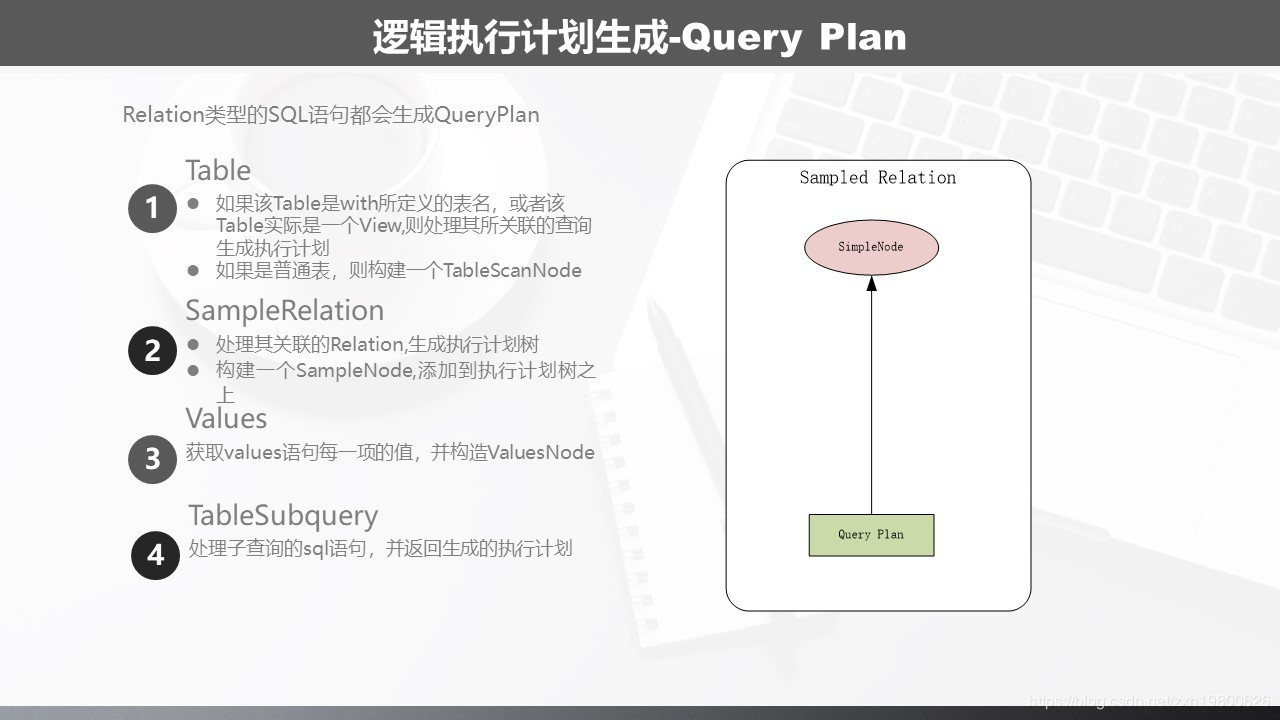 逻辑执行计划生成-Query Plan

Relation类型的SQL语句都会生成QueryPlan

1
Table
● 如果该Table是with所定义的表名，或者该Table实际是一个View,则处理其所关联的查询生成执行计划
● 如果是普通表，则构建一个TableScanNode

2
SampleRelation
● 处理其关联的Relation,生成执行计划树
● 构建一个SampleNode,添加到执行计划树之上

3
Values
获取values语句每一项的值，并构造ValuesNode

4
TableSubquery
处理子查询的sql语句，并返回生成的执行计划

Sampled Relation

SimpleNode

Query Plan

https://blog.csdn.net/zzh19800626